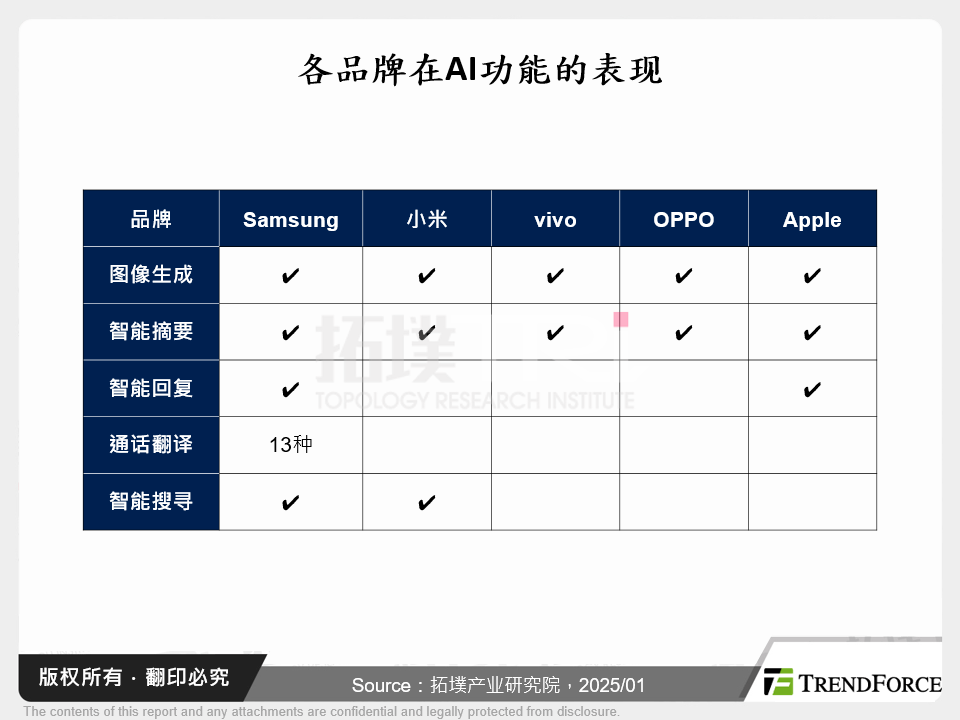 各品牌在AI功能的表现

| 品牌 | Samsung | 小米 | vivo | OPPO | Apple |
|---|---|---|---|---|---|
| 图像生成 | ✔ | ✔ | ✔ | ✔ | ✔ |
| 智能摘要 | ✔ | ✔ | ✔ | ✔ | ✔ |
| 智能回复 | ✔ | | | | ✔ |
| 通话翻译 | 13种 | | | | |
| 智能搜寻 | ✔ | ✔ | | | |

拓墣
TOPOLOGY RESEARCH INSTITUTE

版权所有 · 翻印必究

Source：拓墣产业研究院，2025/01

TRENDFORCE

The contents of this report and any attachments are confidential and legally protected from disclosure.